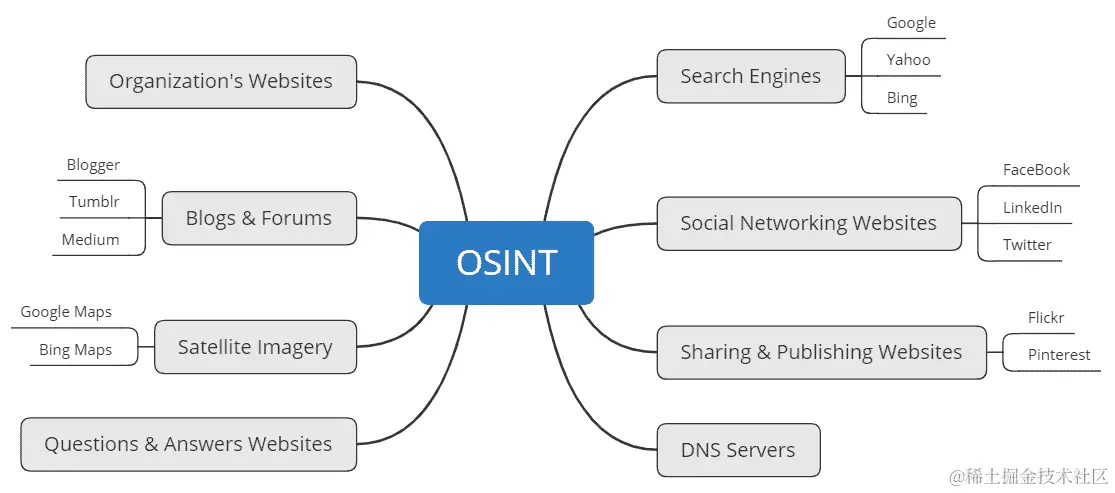 OSINT

Organization's Websites

Blogs & Forums
Blogger
Tumblr
Medium

Satellite Imagery
Google Maps
Bing Maps

Questions & Answers Websites

Search Engines
Google
Yahoo
Bing

Social Networking Websites
FaceBook
LinkedIn
Twitter

Sharing & Publishing Websites
Flickr
Pinterest

DNS Servers

@稀土掘金技术社区